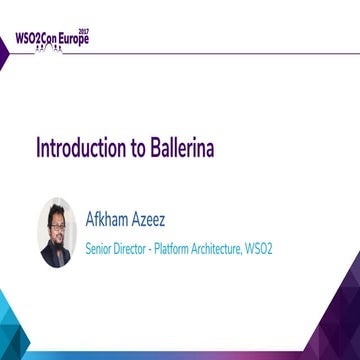 WSO2Con Europe 2017

Introduction to Ballerina

Afkham Azeez

Senior Director - Platform Architecture, WSO2